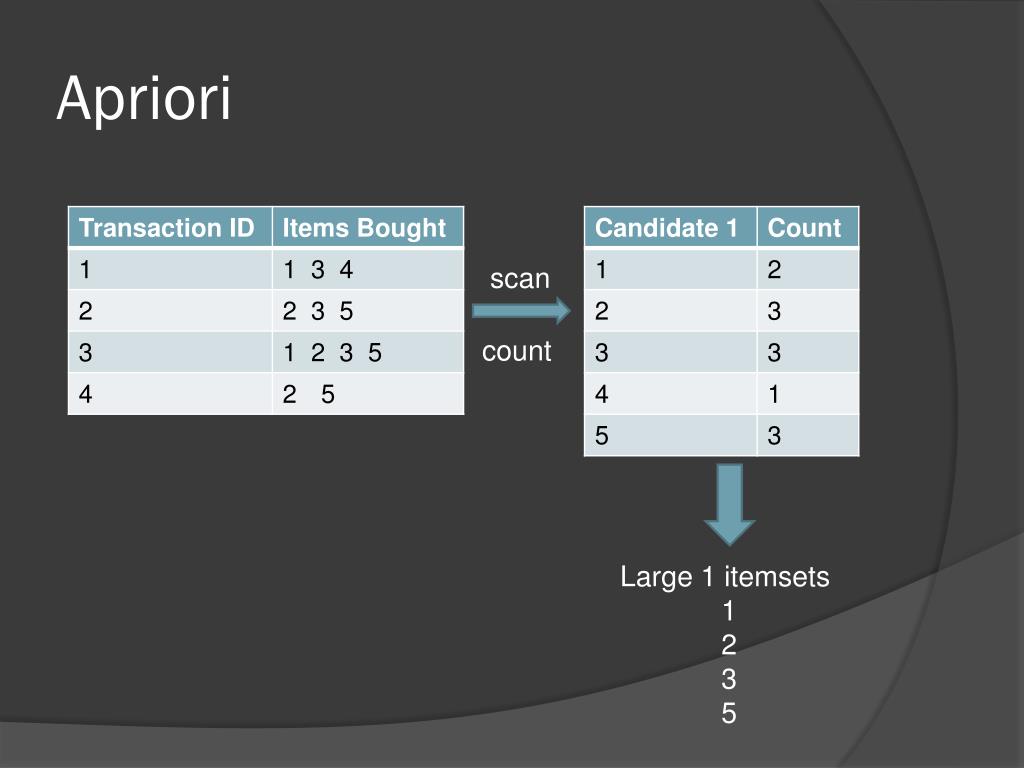 Apriori

| Transaction ID | Items Bought |
|---|---|
| 1 | 1 3 4 |
| 2 | 2 3 5 |
| 3 | 1 2 3 5 |
| 4 | 2 5 |

scan

count

| Candidate 1 | Count |
|---|---|
| 1 | 2 |
| 2 | 3 |
| 3 | 3 |
| 4 | 1 |
| 5 | 3 |

Large 1 itemsets
1
2
3
5